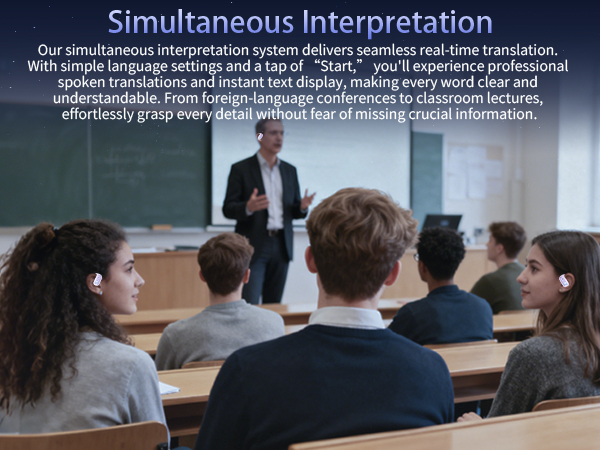 Simultaneous Interpretation

Our simultaneous interpretation system delivers seamless real-time translation. With simple language settings and a tap of “Start,” you'll experience professional spoken translations and instant text display, making every word clear and understandable. From foreign-language conferences to classroom lectures, effortlessly grasp every detail without fear of missing crucial information.